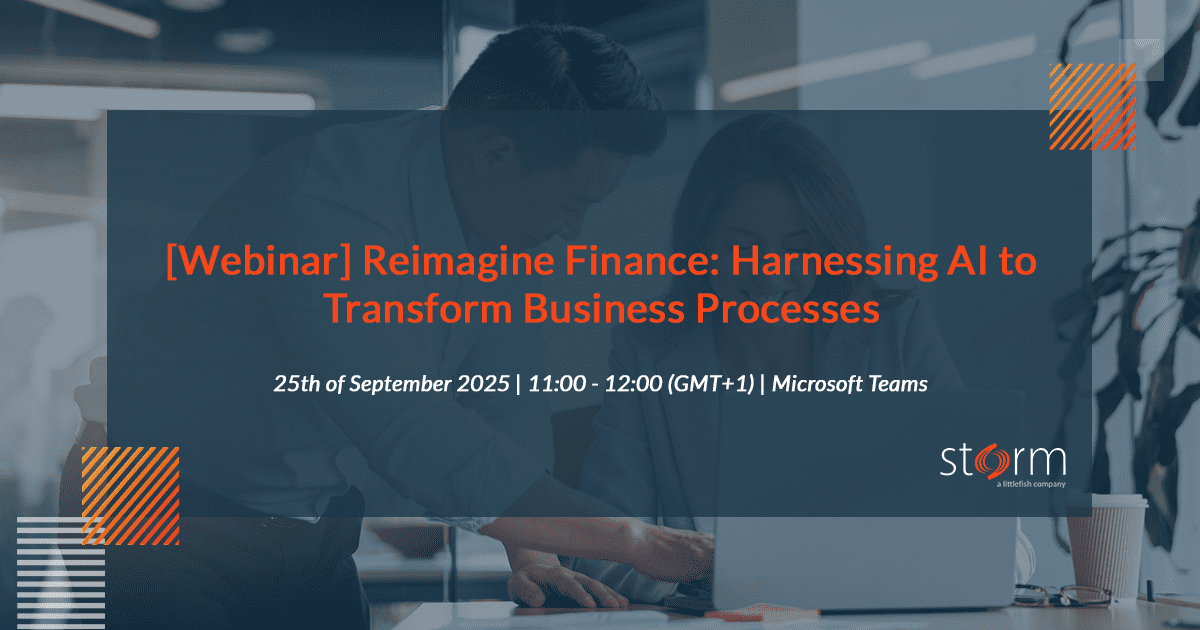 [Webinar] Reimagine Finance: Harnessing AI to Transform Business Processes

25th of September 2025 | 11:00 - 12:00 (GMT+1) | Microsoft Teams

storm
a littlefish company